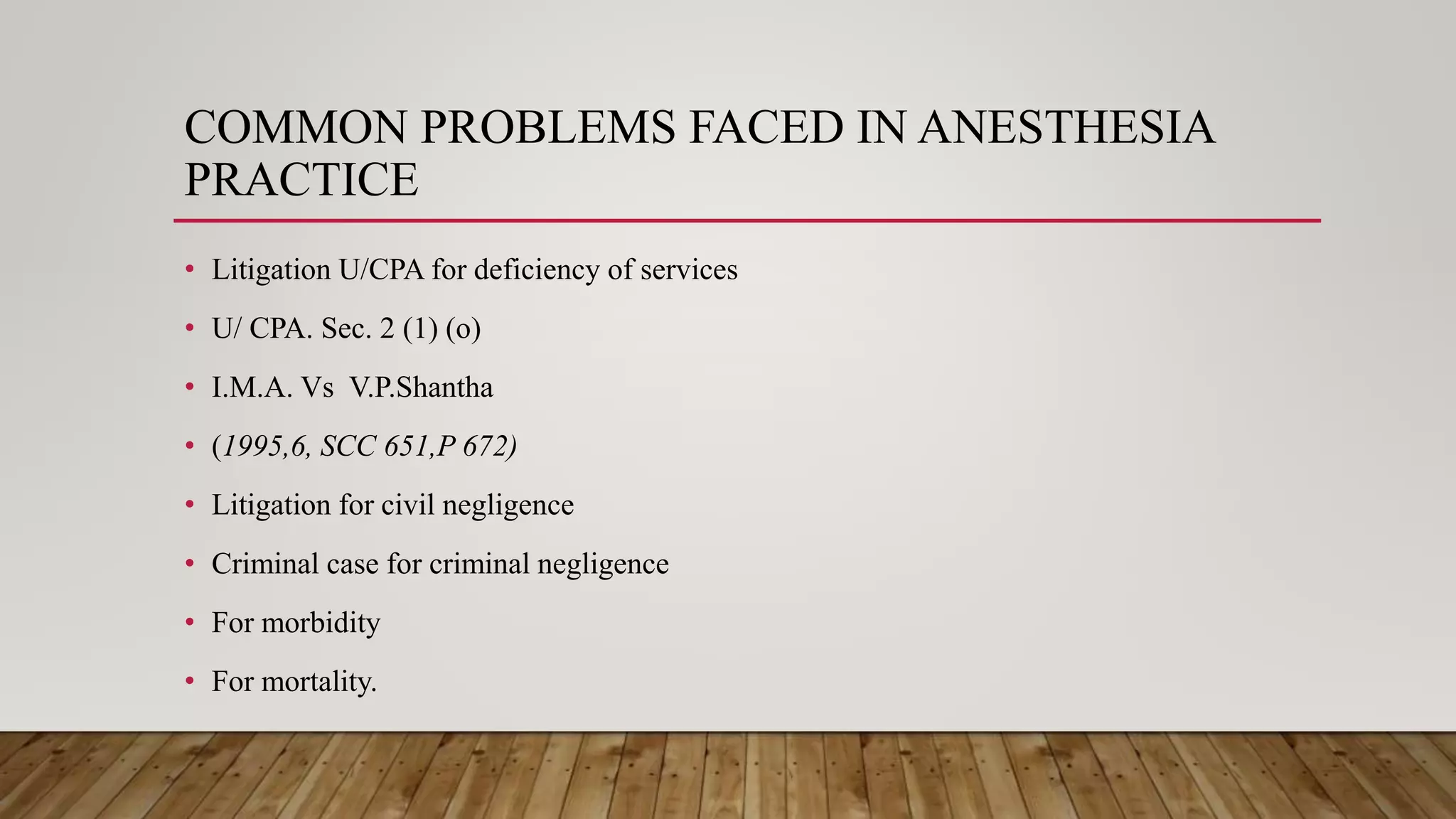 COMMON PROBLEMS FACED IN ANESTHESIA PRACTICE

• Litigation U/CPA for deficiency of services
• U/ CPA. Sec. 2 (1) (o)
• I.M.A. Vs V.P.Shantha
• (1995,6, SCC 651,P 672)
• Litigation for civil negligence
• Criminal case for criminal negligence
• For morbidity
• For mortality.